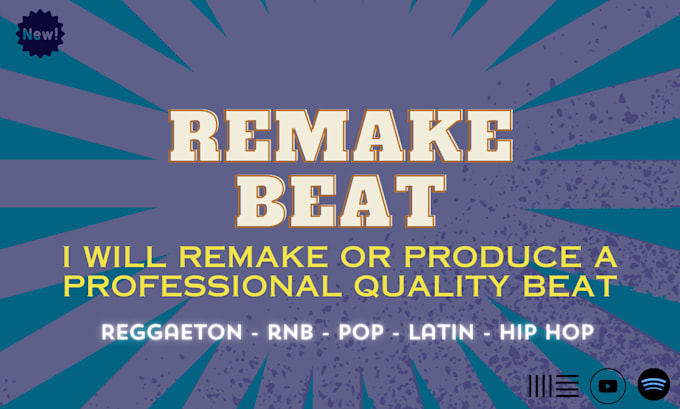 New!

REMAKE BEAT

I WILL REMAKE OR PRODUCE A PROFESSIONAL QUALITY BEAT

REGGAETON - RNB - POP - LATIN - HIP HOP